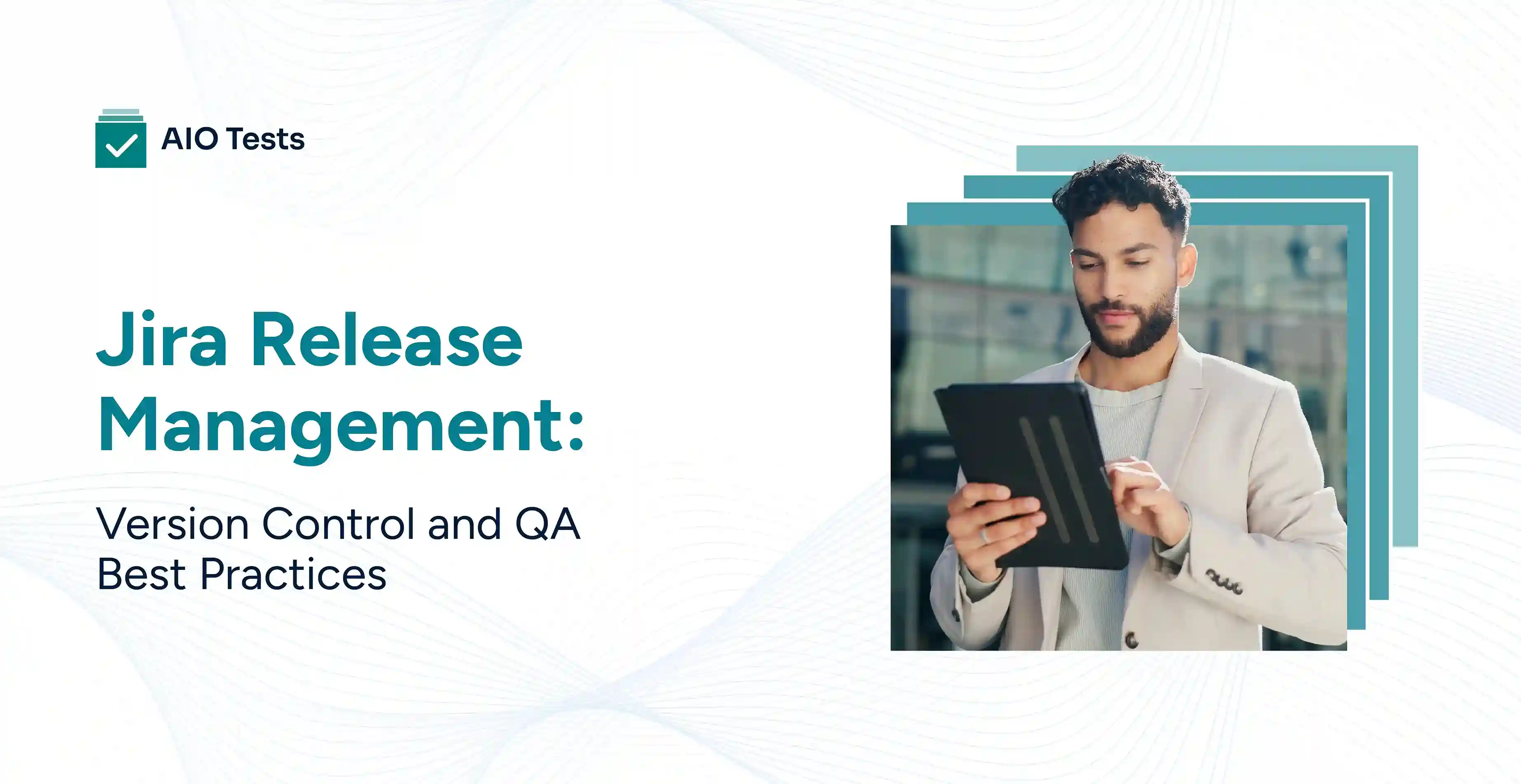 AIO Tests

Jira Release Management:

Version Control and QA Best Practices